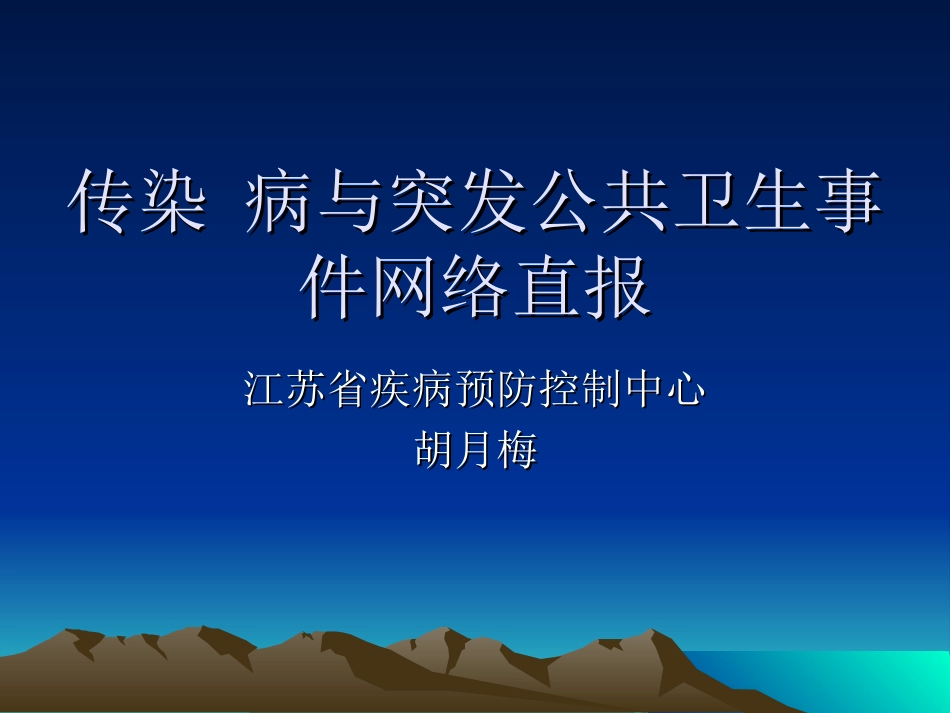 传染 病与突发公共卫生事件网络直报

江苏省疾病预防控制中心
胡月梅